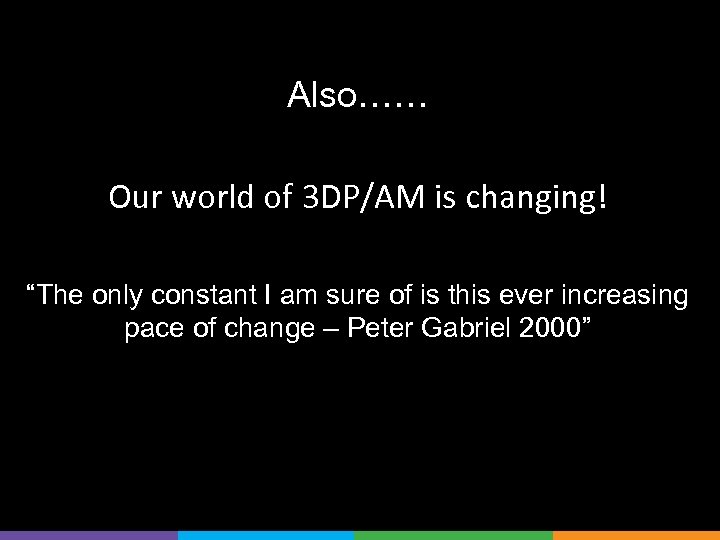 Also……

Our world of 3DP/AM is changing!

“The only constant I am sure of is this ever increasing pace of change – Peter Gabriel 2000”